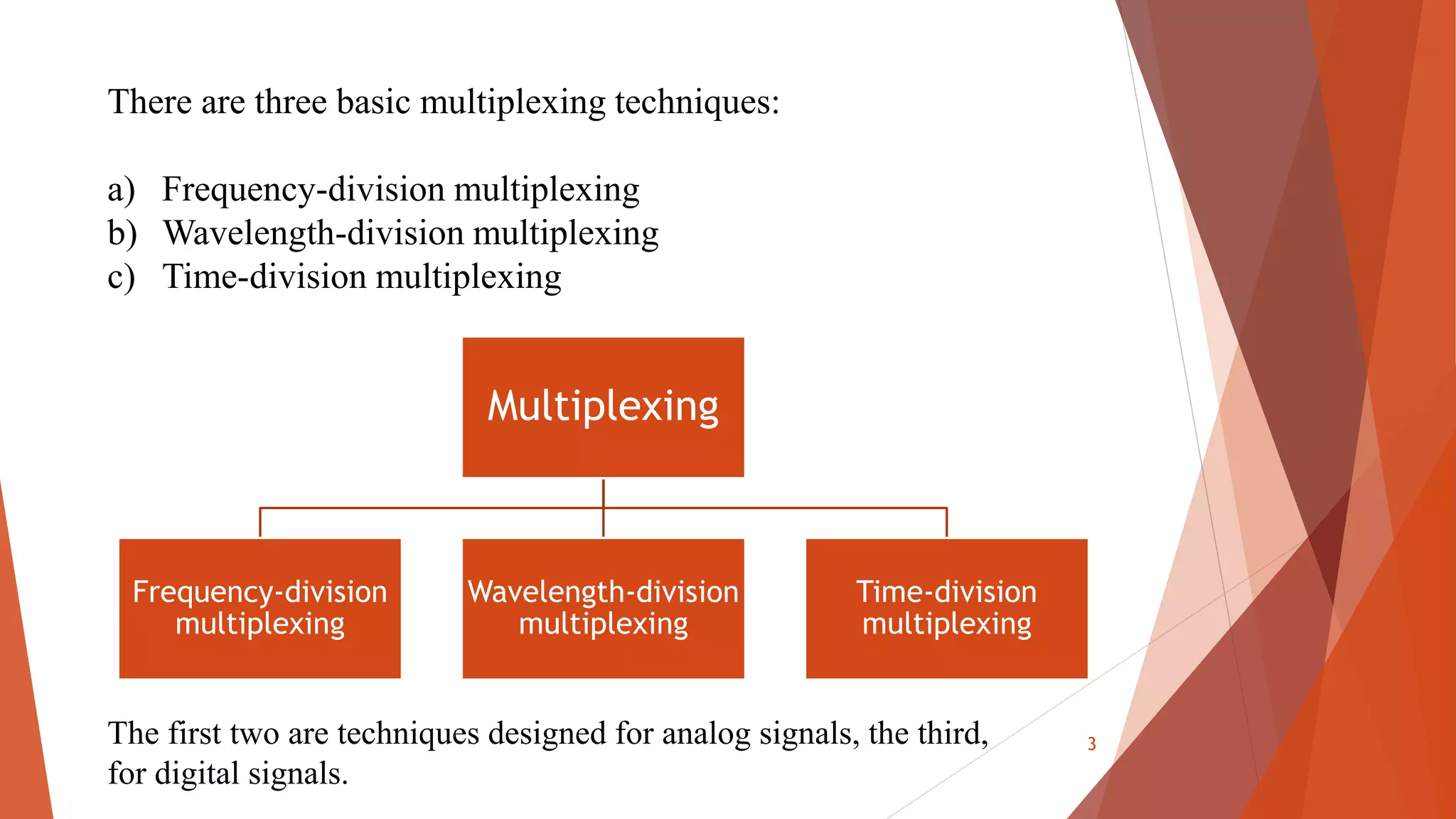 There are three basic multiplexing techniques:

a) Frequency-division multiplexing
b) Wavelength-division multiplexing
c) Time-division multiplexing

Multiplexing

Frequency-division multiplexing

Wavelength-division multiplexing

Time-division multiplexing

The first two are techniques designed for analog signals, the third, for digital signals.

3